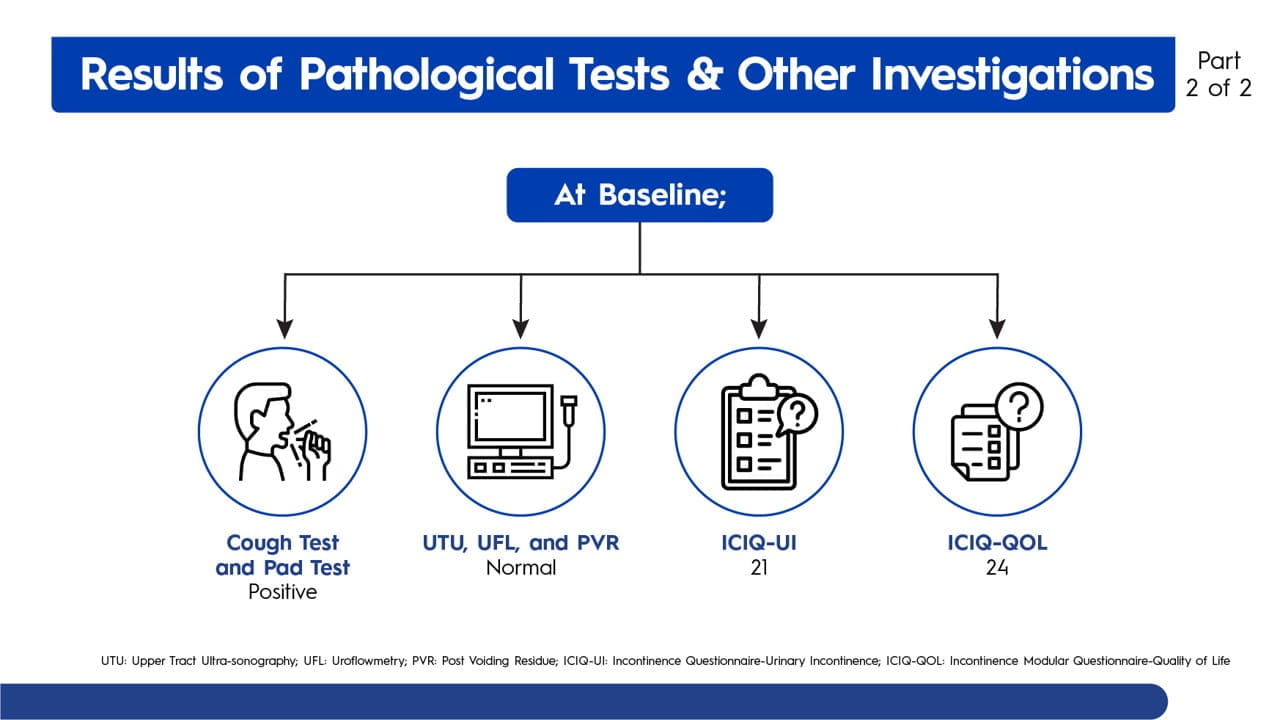 Results of Pathological Tests & Other Investigations

Part 2 of 2

At Baseline;

Cough Test and Pad Test
Positive

UTU, UFL, and PVR
Normal

ICIQ-UI
21

ICIQ-QOL
24

UTU: Upper Tract Ultra-sonography; UFL: Uroflowmetry; PVR: Post Voiding Residue; ICIQ-UI: Incontinence Questionnaire-Urinary Incontinence; ICIQ-QOL: Incontinence Modular Questionnaire-Quality of Life